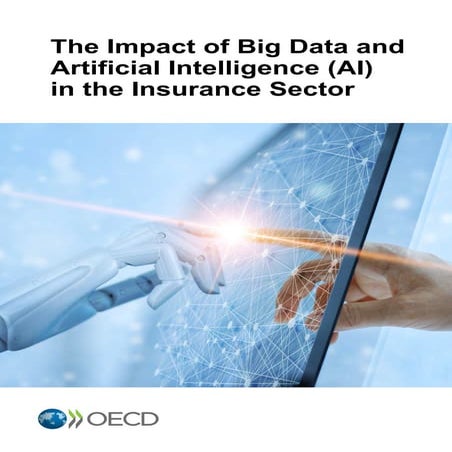 The Impact of Big Data and Artificial Intelligence (AI) in the Insurance Sector

OECD